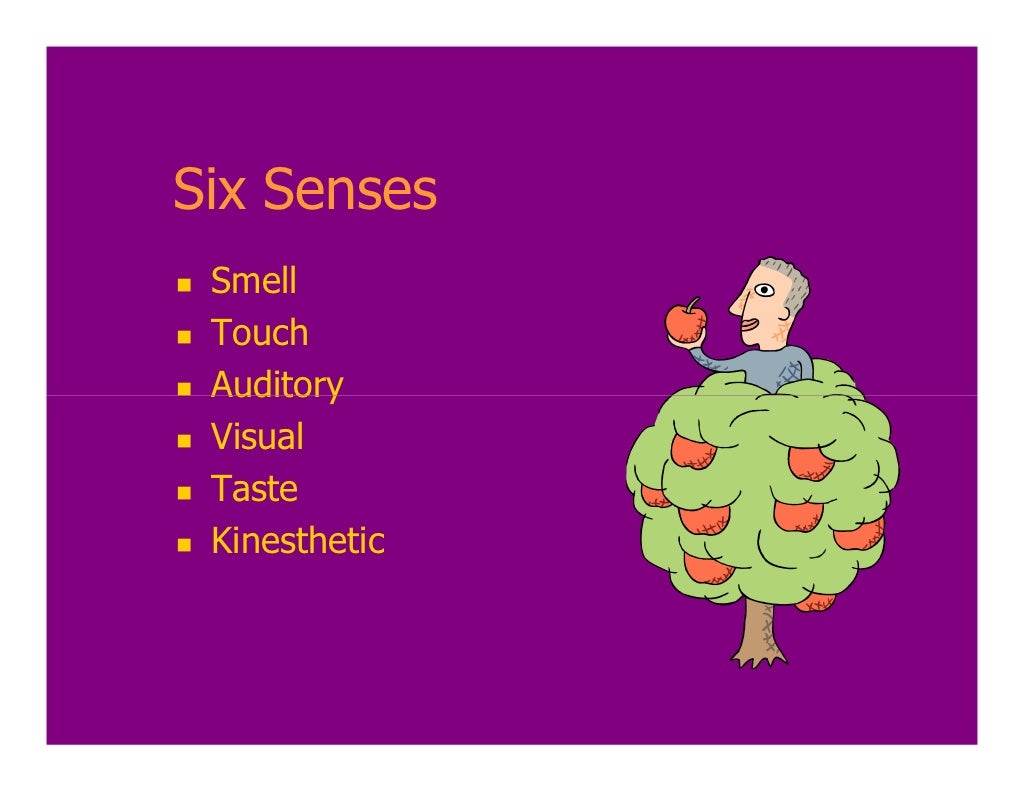 Six Senses

- Smell
- Touch
- Auditory
- Visual
- Taste
- Kinesthetic